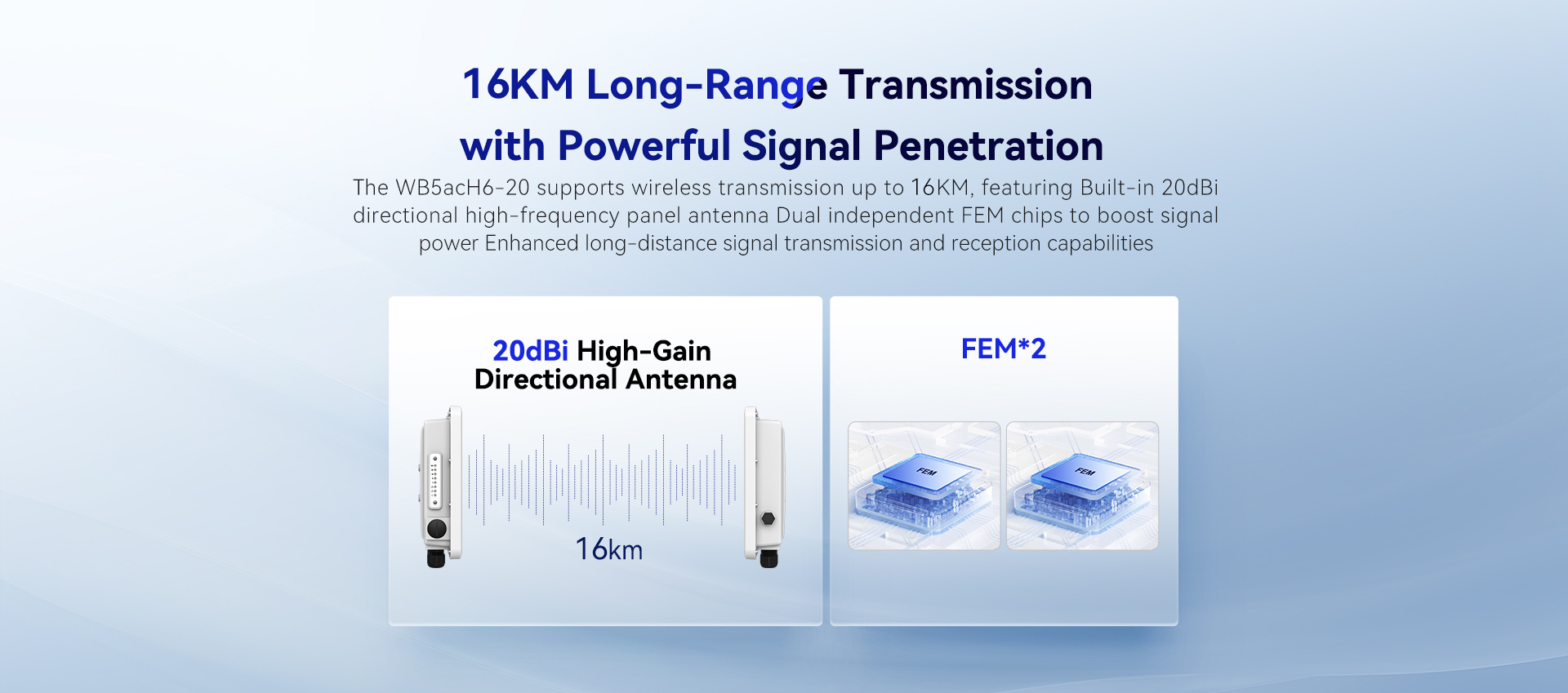 16KM Long-Range Transmission with Powerful Signal Penetration

The WB5acH6-20 supports wireless transmission up to 16KM, featuring Built-in 20dBi directional high-frequency panel antenna Dual independent FEM chips to boost signal power Enhanced long-distance signal transmission and reception capabilities

20dBi High-Gain Directional Antenna

16km

FEM*2

FEM

FEM